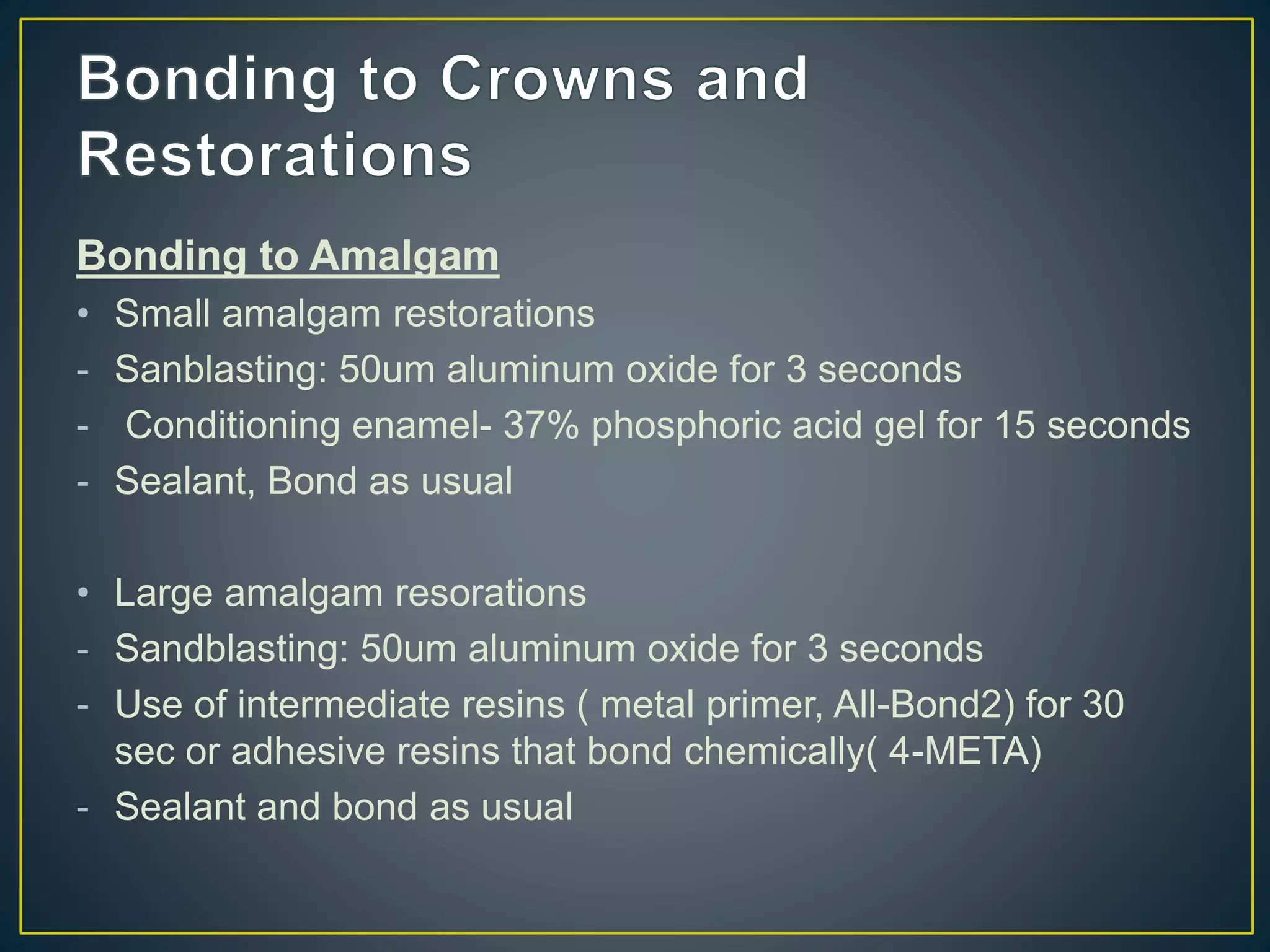 Bonding to Crowns and Restorations

Bonding to Amalgam

• Small amalgam restorations
- Sanblasting: 50um aluminum oxide for 3 seconds
- Conditioning enamel- 37% phosphoric acid gel for 15 seconds
- Sealant, Bond as usual

• Large amalgam resorations
- Sandblasting: 50um aluminum oxide for 3 seconds
- Use of intermediate resins ( metal primer, All-Bond2) for 30 sec or adhesive resins that bond chemically( 4-META)
- Sealant and bond as usual